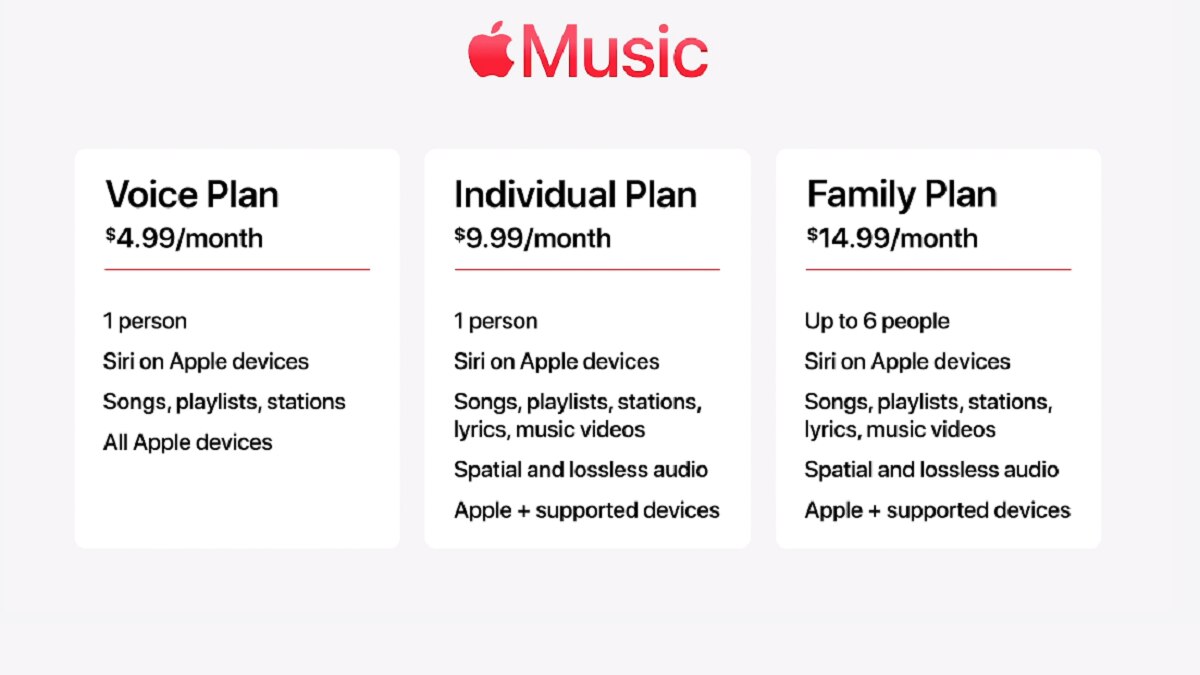 Music

Voice Plan
$4.99/month

1 person

Siri on Apple devices

Songs, playlists, stations

All Apple devices

Individual Plan
$9.99/month

1 person

Siri on Apple devices

Songs, playlists, stations, lyrics, music videos

Spatial and lossless audio

Apple + supported devices

Family Plan
$14.99/month

Up to 6 people

Siri on Apple devices

Songs, playlists, stations, lyrics, music videos

Spatial and lossless audio

Apple + supported devices